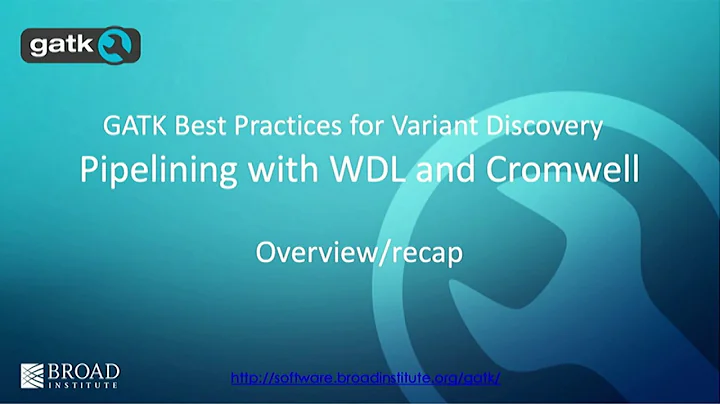 gatk

GATK Best Practices for Variant Discovery

Pipelining with WDL and Cromwell

Overview/recap

BROAD INSTITUTE

http://software.broadinstitute.org/gatk/